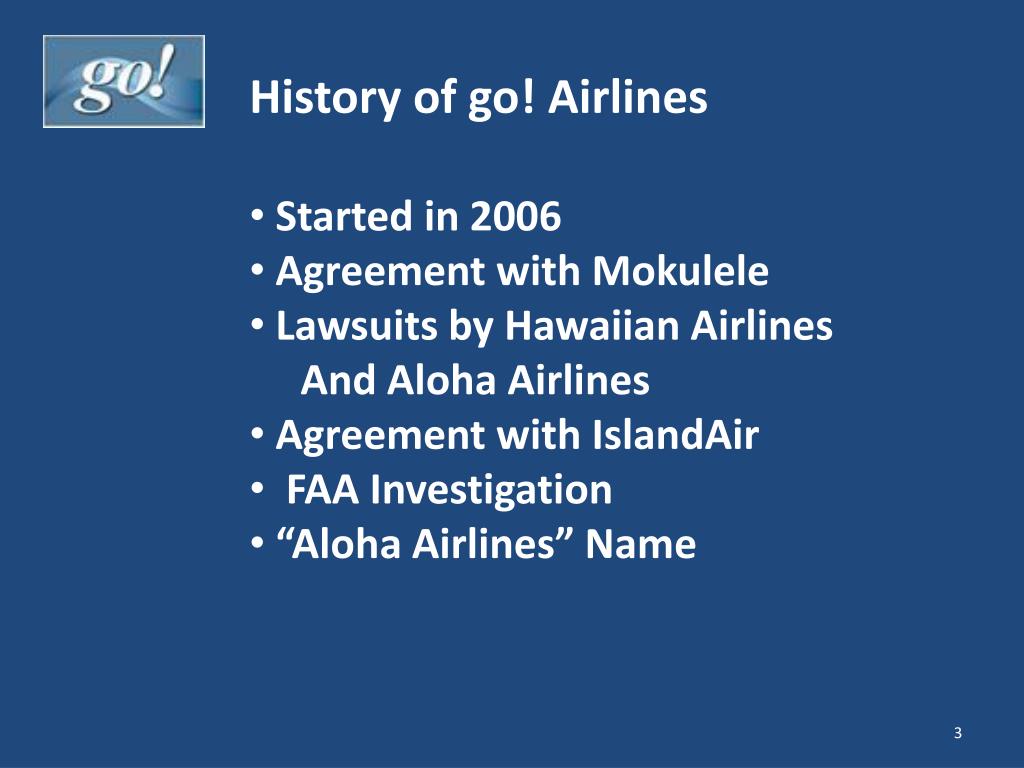 go!

History of go! Airlines

• Started in 2006
• Agreement with Mokulele
• Lawsuits by Hawaiian Airlines And Aloha Airlines
• Agreement with IslandAir
• FAA Investigation
• “Aloha Airlines” Name

3